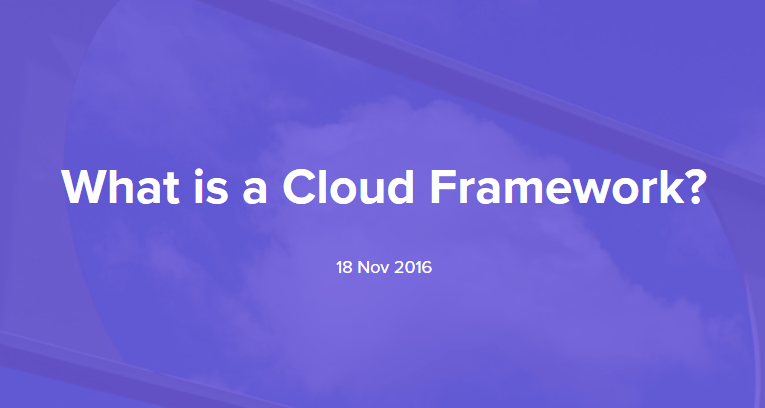 What is a Cloud Framework?

18 Nov 2016